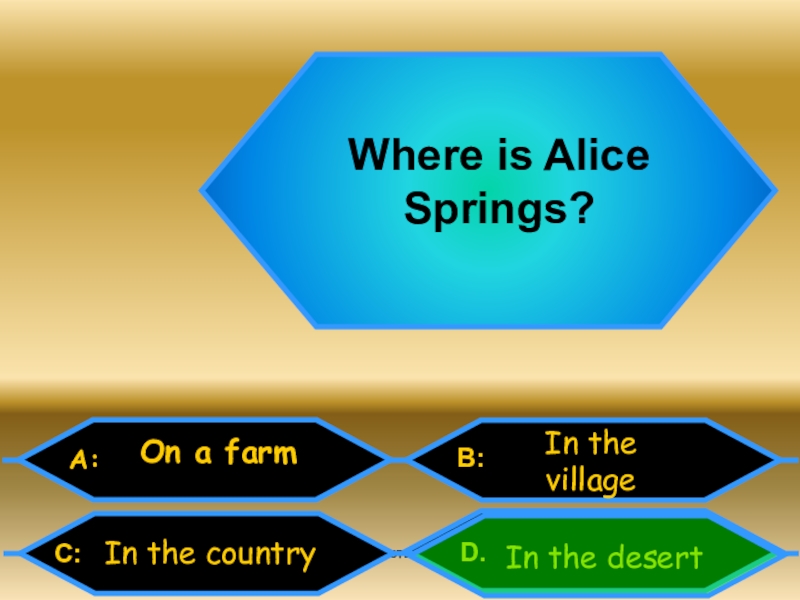 Where is Alice Springs?

A: On a farm

B: In the village

C: In the country

D. In the desert